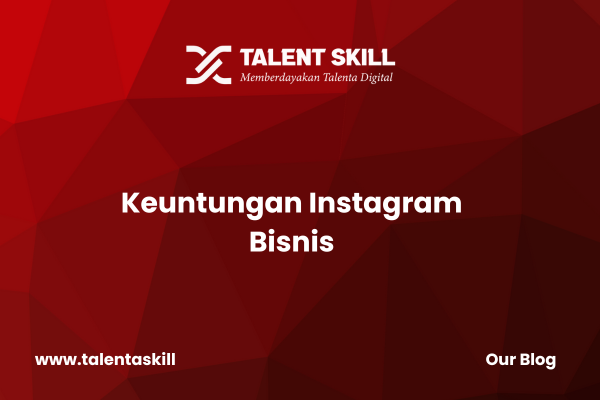 TALENT SKILL
Memberdayakan Talenta Digital

Keuntungan Instagram Bisnis

www.talentaskill

Our Blog